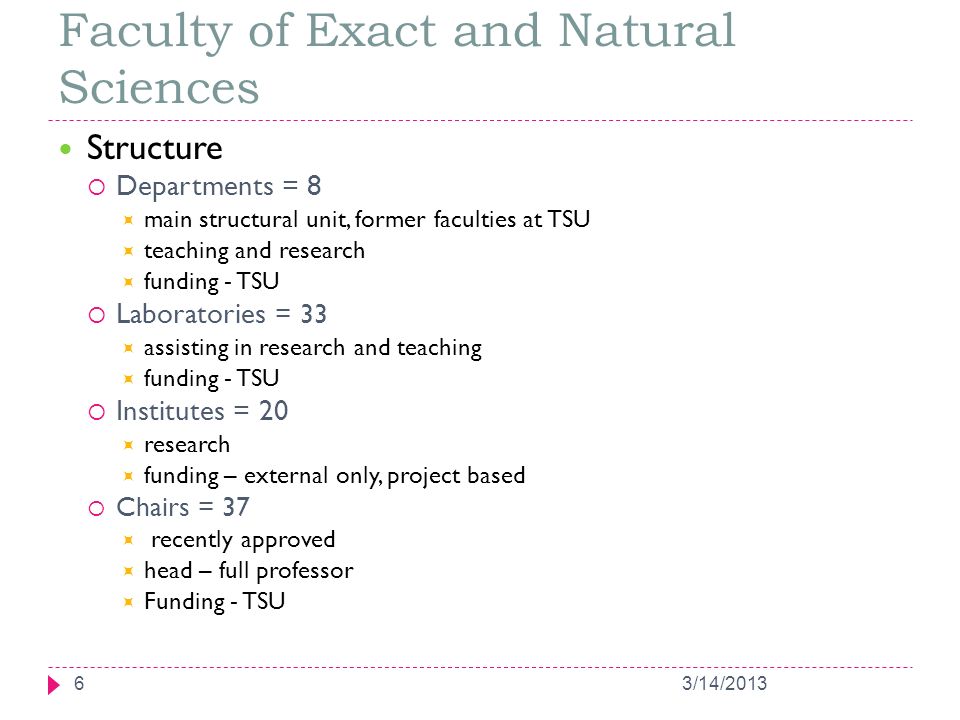 Faculty of Exact and Natural Sciences

Structure

Departments = 8

main structural unit, former faculties at TSU

teaching and research

funding - TSU

Laboratories = 33

assisting in research and teaching

funding - TSU

Institutes = 20

research

funding – external only, project based

Chairs = 37

recently approved

head – full professor

Funding - TSU

6

3/14/2013